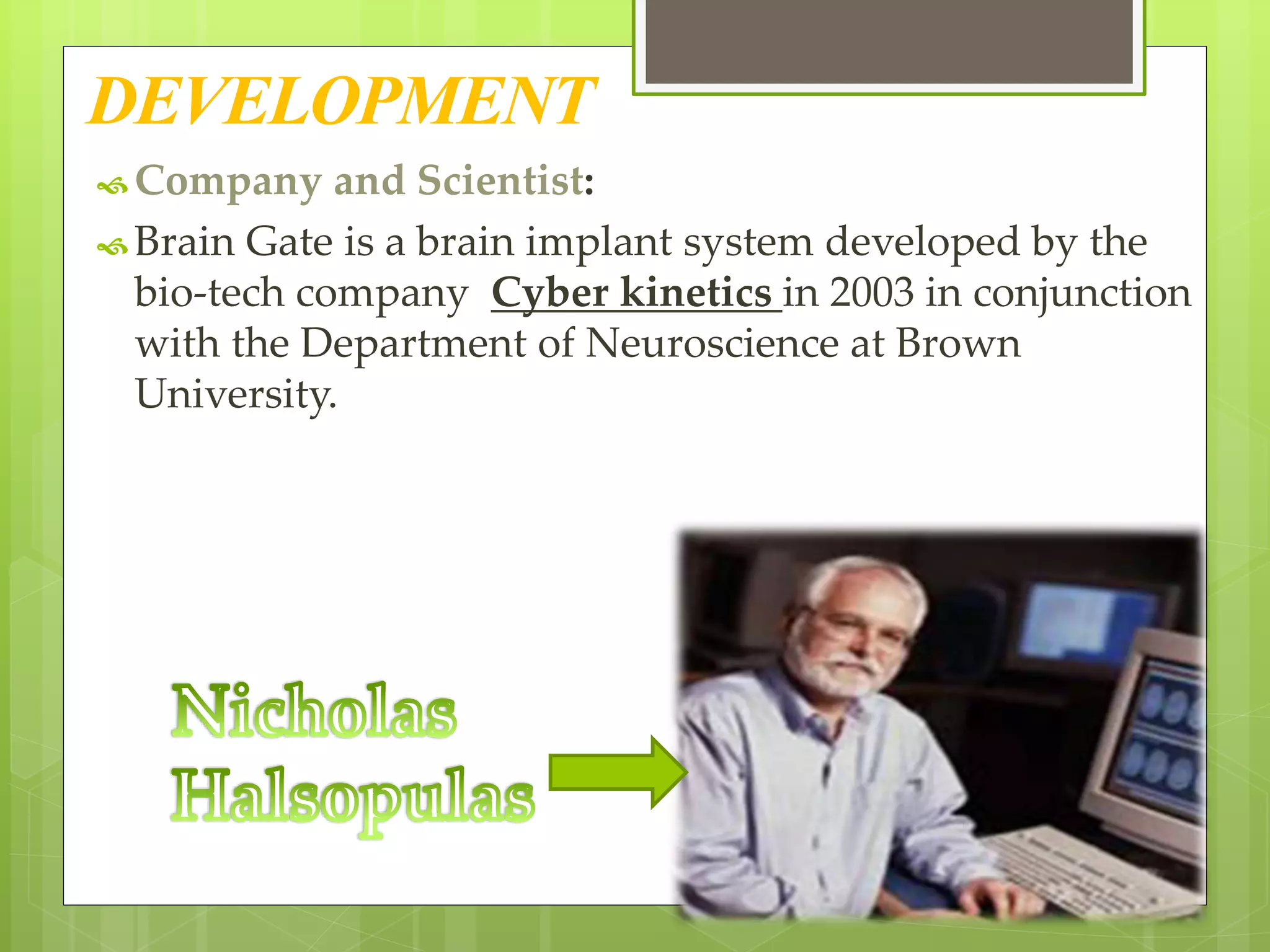 DEVELOPMENT

Company and Scientist:

Brain Gate is a brain implant system developed by the bio-tech company Cyber kinetics in 2003 in conjunction with the Department of Neuroscience at Brown University.

Nicholas Halsopulas